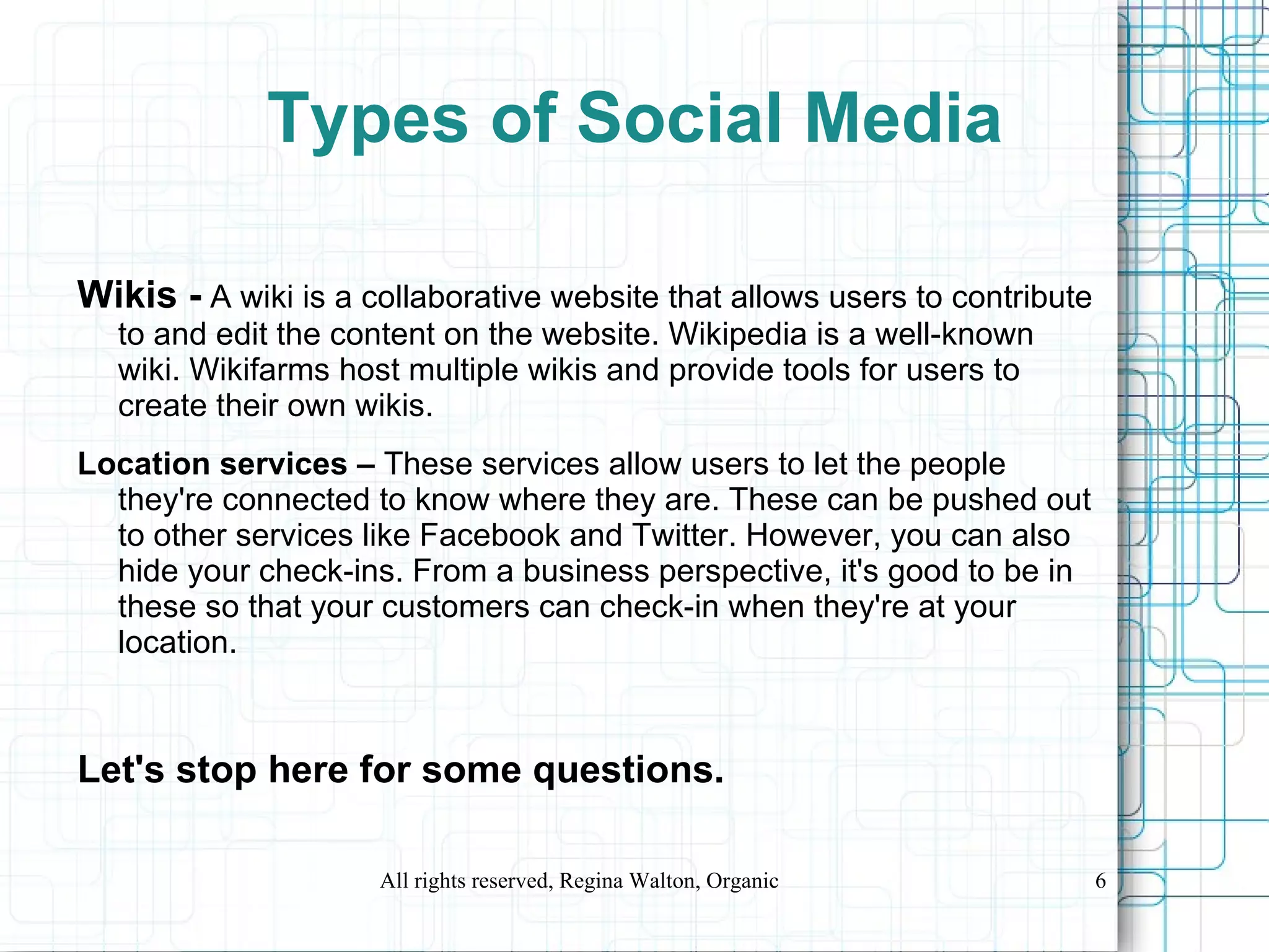 Types of Social Media

Wikis - A wiki is a collaborative website that allows users to contribute to and edit the content on the website. Wikipedia is a well-known wiki. Wikifarms host multiple wikis and provide tools for users to create their own wikis.

Location services – These services allow users to let the people they're connected to know where they are. These can be pushed out to other services like Facebook and Twitter. However, you can also hide your check-ins. From a business perspective, it's good to be in these so that your customers can check-in when they're at your location.

Let's stop here for some questions.

All rights reserved, Regina Walton, Organic

6